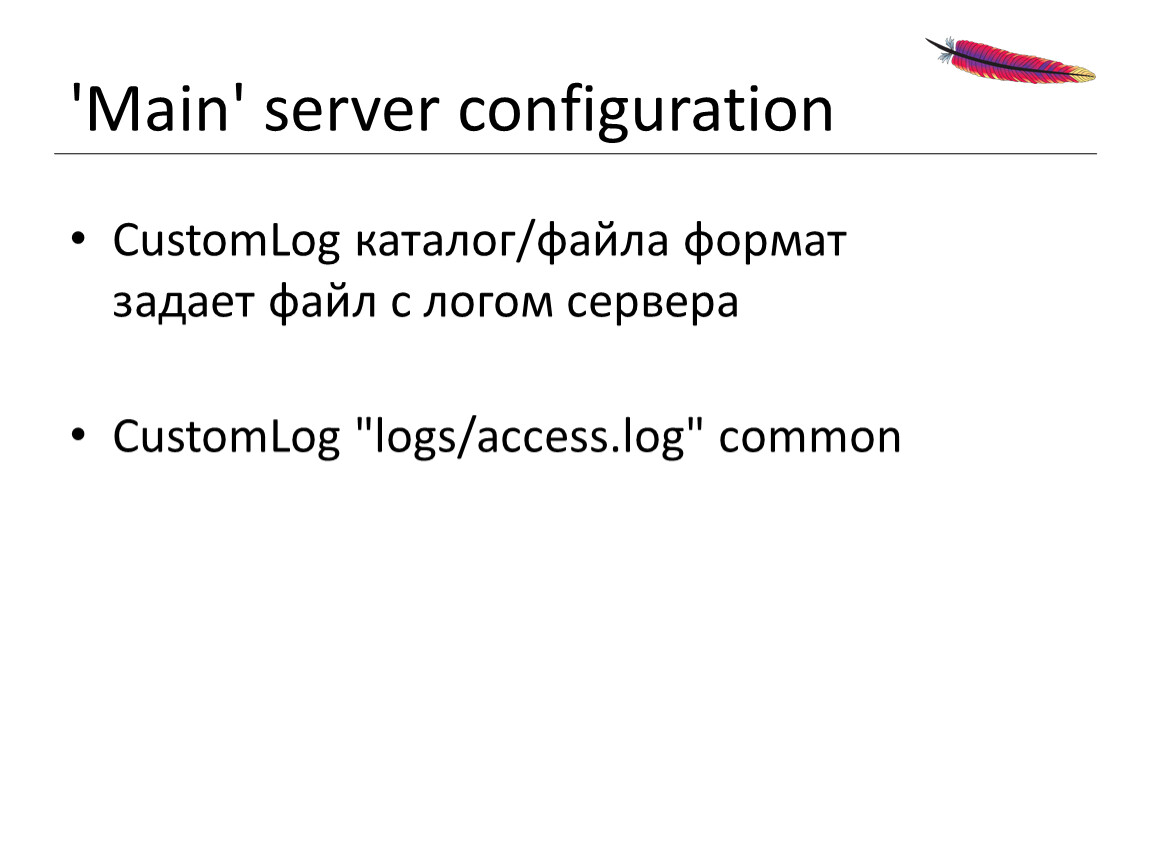 'Main' server configuration

• CustomLog каталог/файла формат задает файл с логом сервера

• CustomLog "logs/access.log" common